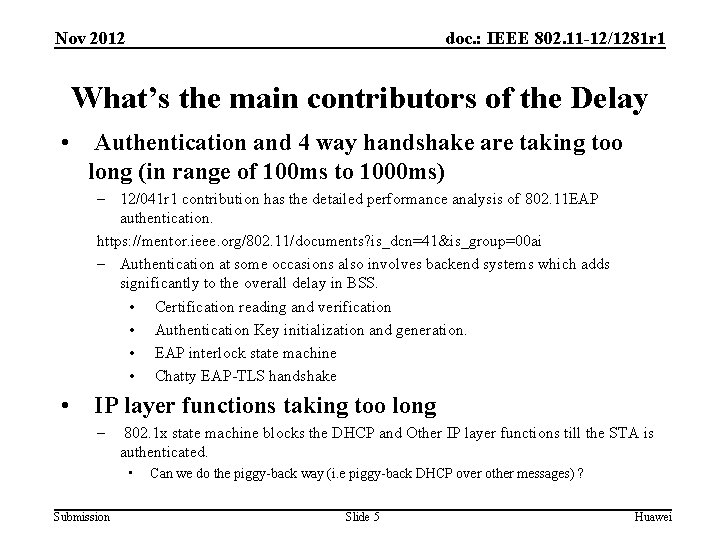 Nov 2012

doc.: IEEE 802.11-12/1281r1

What's the main contributors of the Delay

• Authentication and 4 way handshake are taking too long (in range of 100ms to 1000ms)

– 12/041r1 contribution has the detailed performance analysis of 802.11EAP authentication.

https://mentor.ieee.org/802.11/documents?is_dcn=41&is_group=00ai

– Authentication at some occasions also involves backend systems which adds significantly to the overall delay in BSS.

• Certification reading and verification
• Authentication Key initialization and generation.
• EAP interlock state machine
• Chatty EAP-TLS handshake

• IP layer functions taking too long

– 802.1x state machine blocks the DHCP and Other IP layer functions till the STA is authenticated.

• Can we do the piggy-back way (i.e piggy-back DHCP over other messages) ?

Submission

Slide 5

Huawei